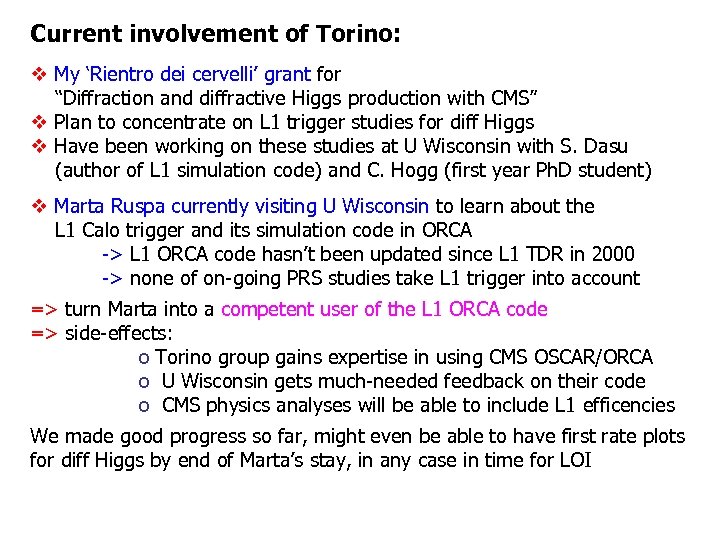 Current involvement of Torino:

❖ My 'Rientro dei cervelli' grant for "Diffraction and diffractive Higgs production with CMS"
❖ Plan to concentrate on L1 trigger studies for diff Higgs
❖ Have been working on these studies at U Wisconsin with S. Dasu (author of L1 simulation code) and C. Hogg (first year PhD student)

❖ Marta Ruspa currently visiting U Wisconsin to learn about the L1 Calo trigger and its simulation code in ORCA
-> L1 ORCA code hasn't been updated since L1 TDR in 2000
-> none of on-going PRS studies take L1 trigger into account

=> turn Marta into a competent user of the L1 ORCA code
=> side-effects:
o Torino group gains expertise in using CMS OSCAR/ORCA
o U Wisconsin gets much-needed feedback on their code
o CMS physics analyses will be able to include L1 efficencies

We made good progress so far, might even be able to have first rate plots for diff Higgs by end of Marta's stay, in any case in time for LOI